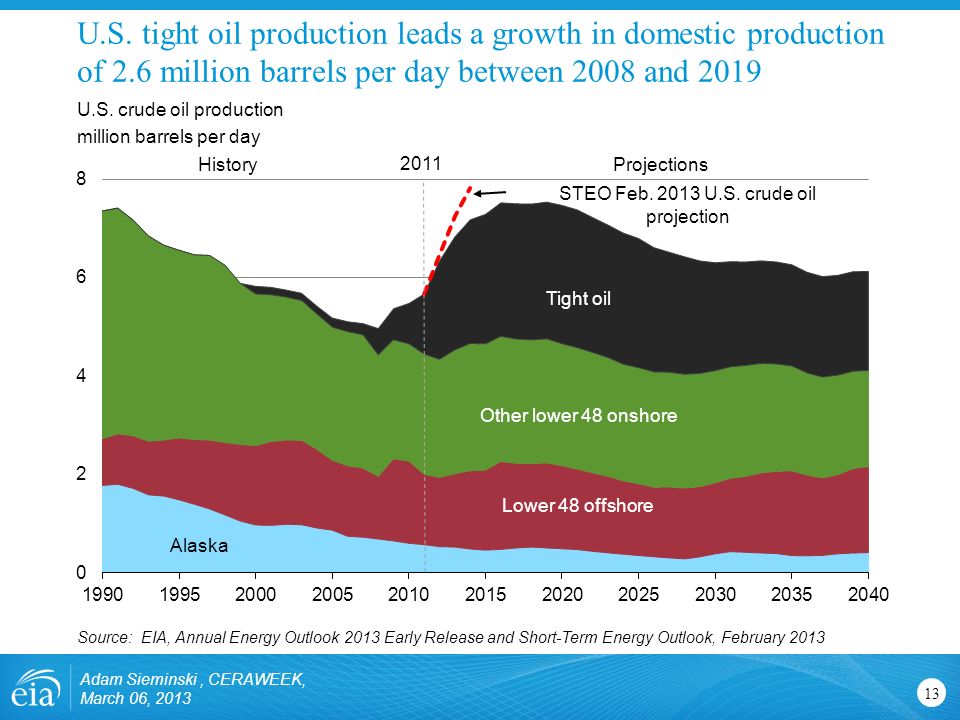 U.S. tight oil production leads a growth in domestic production of 2.6 million barrels per day between 2008 and 2019

U.S. crude oil production
million barrels per day

History

2011

Projections

STEO Feb. 2013 U.S. crude oil projection

8

6

4

2

0

Tight oil

Other lower 48 onshore

Lower 48 offshore

Alaska

1990 1995 2000 2005 2010 2015 2020 2025 2030 2035 2040

Source: EIA, Annual Energy Outlook 2013 Early Release and Short-Term Energy Outlook, February 2013

eia

Adam Sieminski , CERAWEEK,
March 06, 2013

13